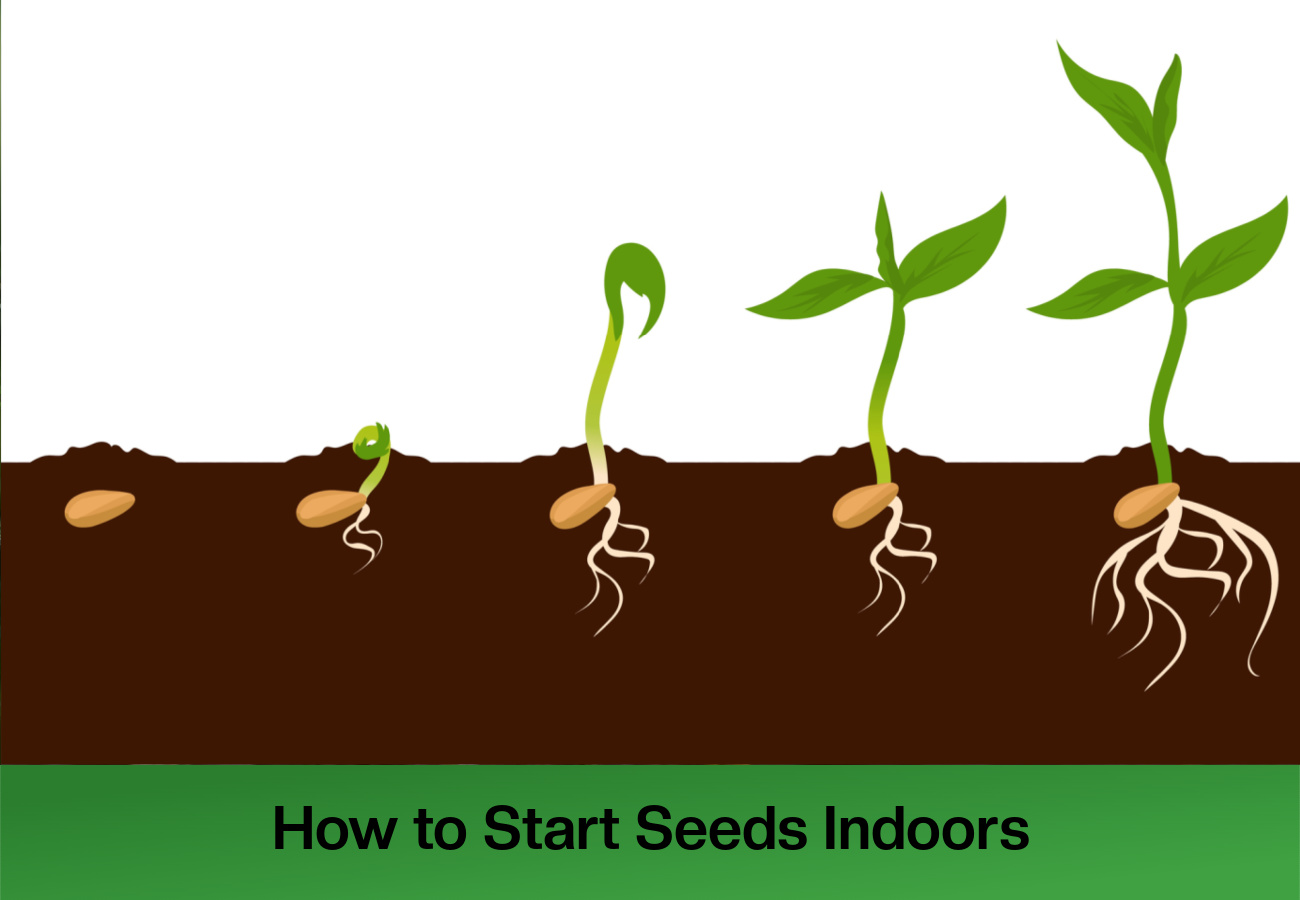 How to Start Seeds Indoors